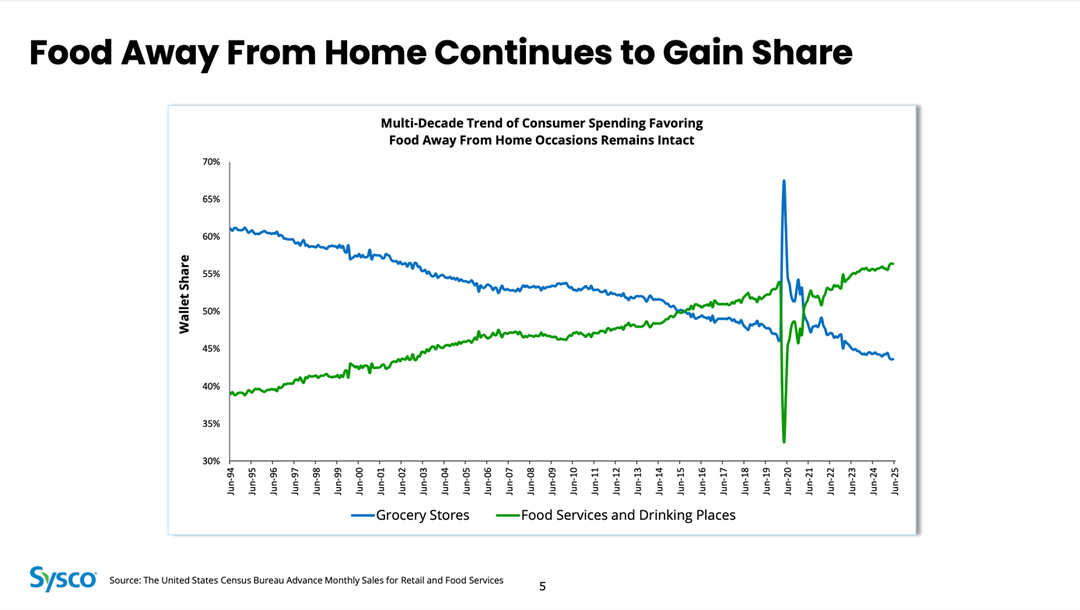 Food Away From Home Continues to Gain Share

Multi-Decade Trend of Consumer Spending Favoring Food Away From Home Occasions Remains Intact

Wallet Share

70%
65%
60%
55%
50%
45%
40%
35%
30%

Jun-94 Jun-95 Jun-96 Jun-97 Jun-98 Jun-99 Jun-00 Jun-01 Jun-02 Jun-03 Jun-04 Jun-05 Jun-06 Jun-07 Jun-08 Jun-09 Jun-10 Jun-11 Jun-12 Jun-13 Jun-14 Jun-15 Jun-16 Jun-17 Jun-18 Jun-19 Jun-20 Jun-21 Jun-22 Jun-23 Jun-24 Jun-25

Grocery Stores Food Services and Drinking Places

Sysco

Source: The United States Census Bureau Advance Monthly Sales for Retail and Food Services

5